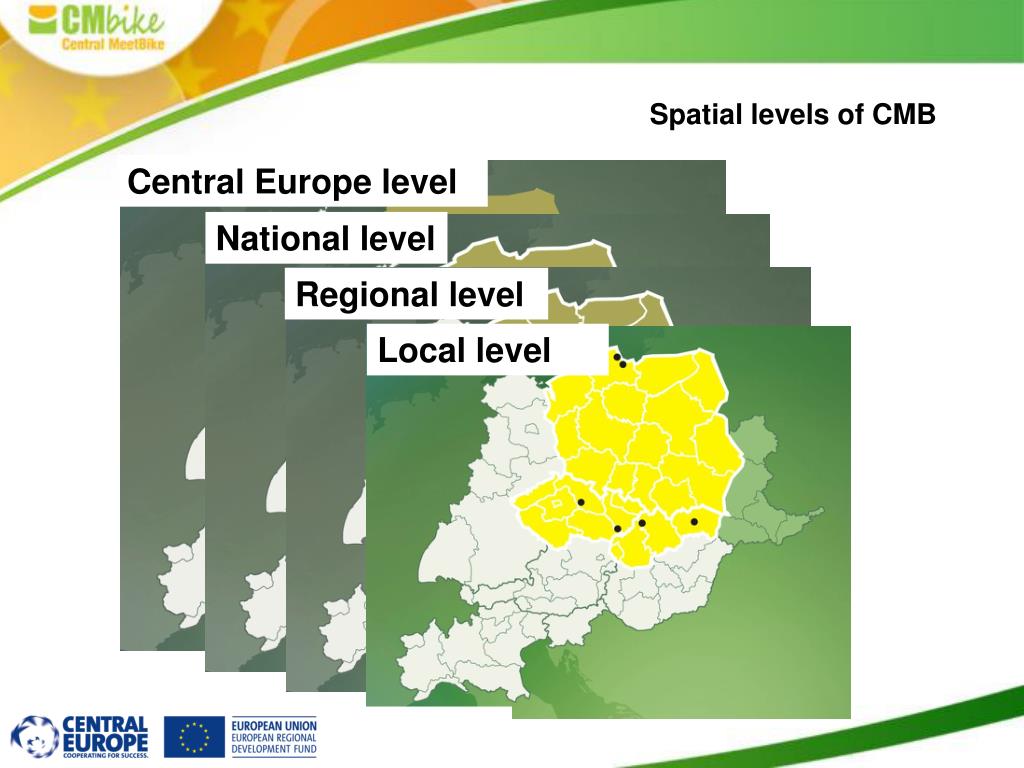 CMbike
Central MeetBike

Spatial levels of CMB

Central Europe level

National level

Regional level

Local level

CENTRAL EUROPE
COOPERATING FOR SUCCESS.

EUROPEAN UNION
EUROPEAN REGIONAL DEVELOPMENT FUND